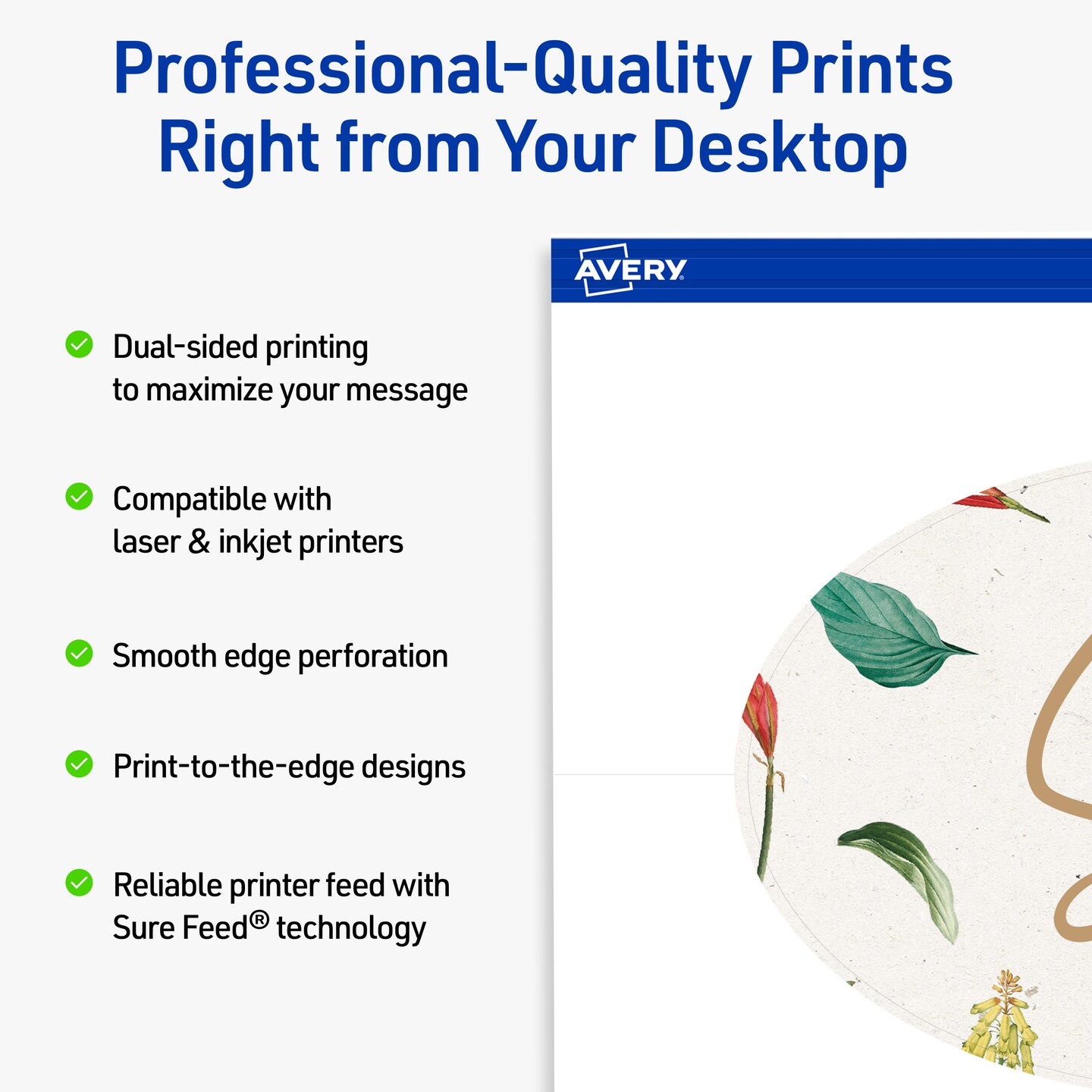 Professional-Quality Prints Right from Your Desktop

AVERY

Dual-sided printing to maximize your message

Compatible with laser & inkjet printers

Smooth edge perforation

Print-to-the-edge designs

Reliable printer feed with Sure Feed® technology